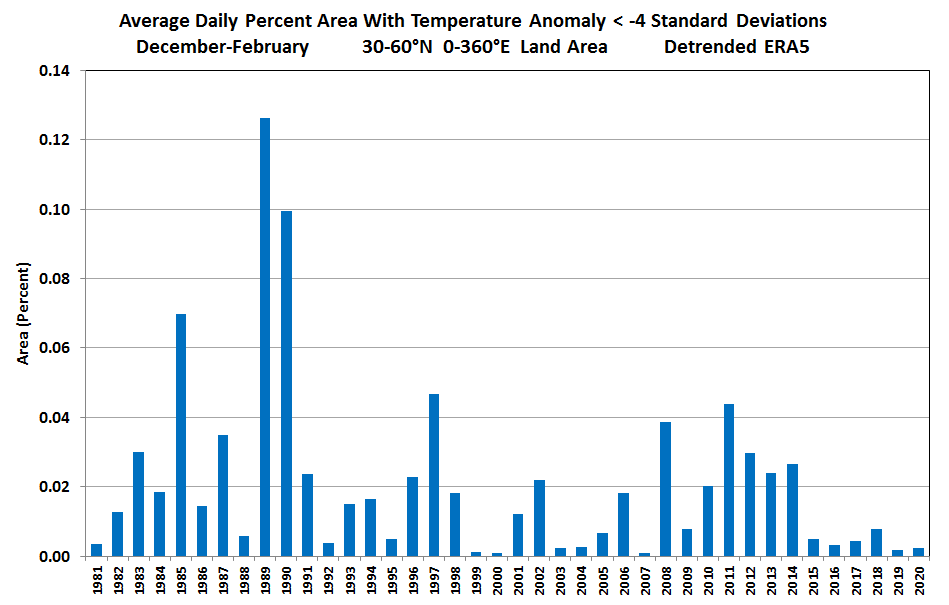 Average Daily Percent Area With Temperature Anomaly < -4 Standard Deviations
December-February 30-60°N 0-360°E Land Area Detrended ERA5

Area (Percent)

0.14
0.12
0.10
0.08
0.06
0.04
0.02
0.00

1981
1982
1983
1984
1985
1986
1987
1988
1989
1990
1991
1992
1993
1994
1995
1996
1997
1998
1999
2000
2001
2002
2003
2004
2005
2006
2007
2008
2009
2010
2011
2012
2013
2014
2015
2016
2017
2018
2019
2020